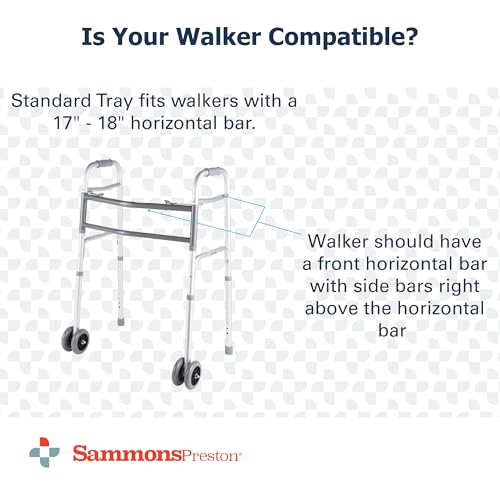 Is Your Walker Compatible?

Standard Tray fits walkers with a 17" - 18" horizontal bar.

Walker should have a front horizontal bar with side bars right above the horizontal bar

SammonsPreston®